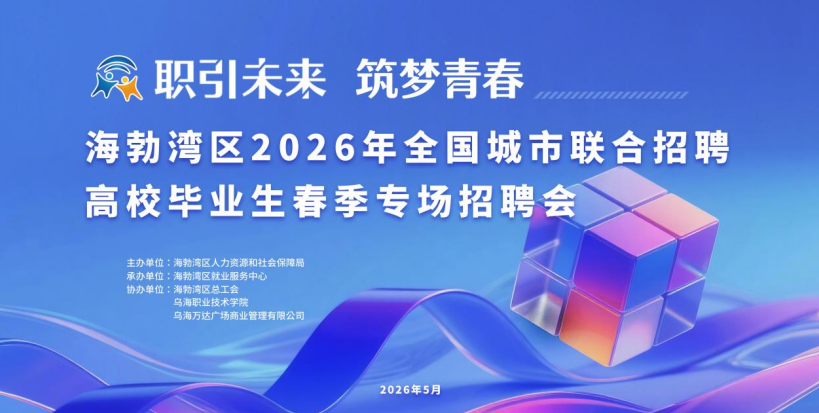 职引未来 筑梦青春

海勃湾区2026年全国城市联合招聘
高校毕业生春季专场招聘会

主办单位：海勃湾区人力资源和社会保障局
承办单位：海勃湾区就业服务中心
协办单位：海勃湾区总工会
乌海职业技术学院
乌海万达广场商业管理有限公司

2026年5月